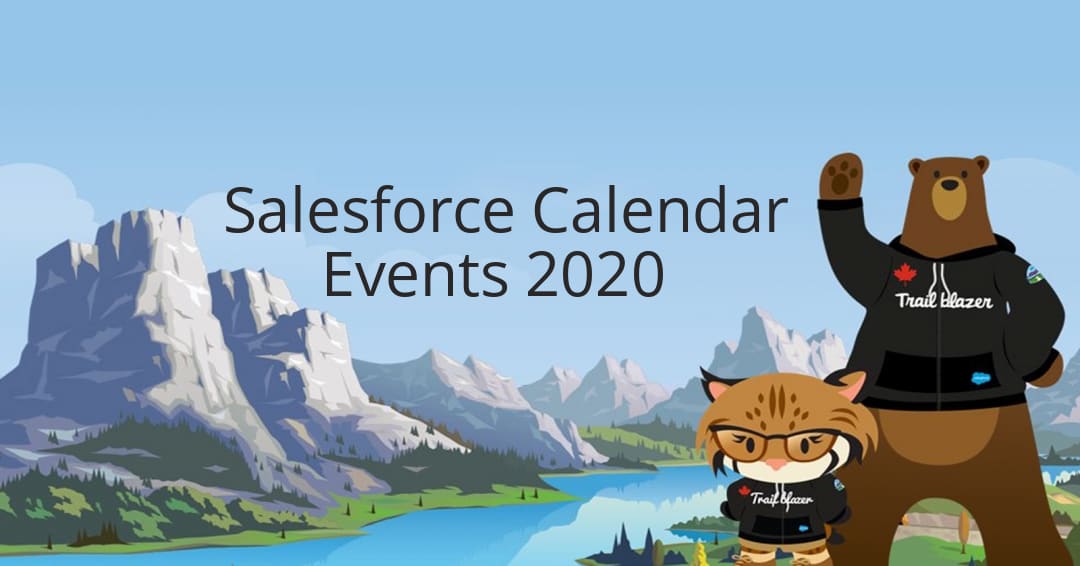 Salesforce Calendar Events 2020

Trailblazer

Trailblazer